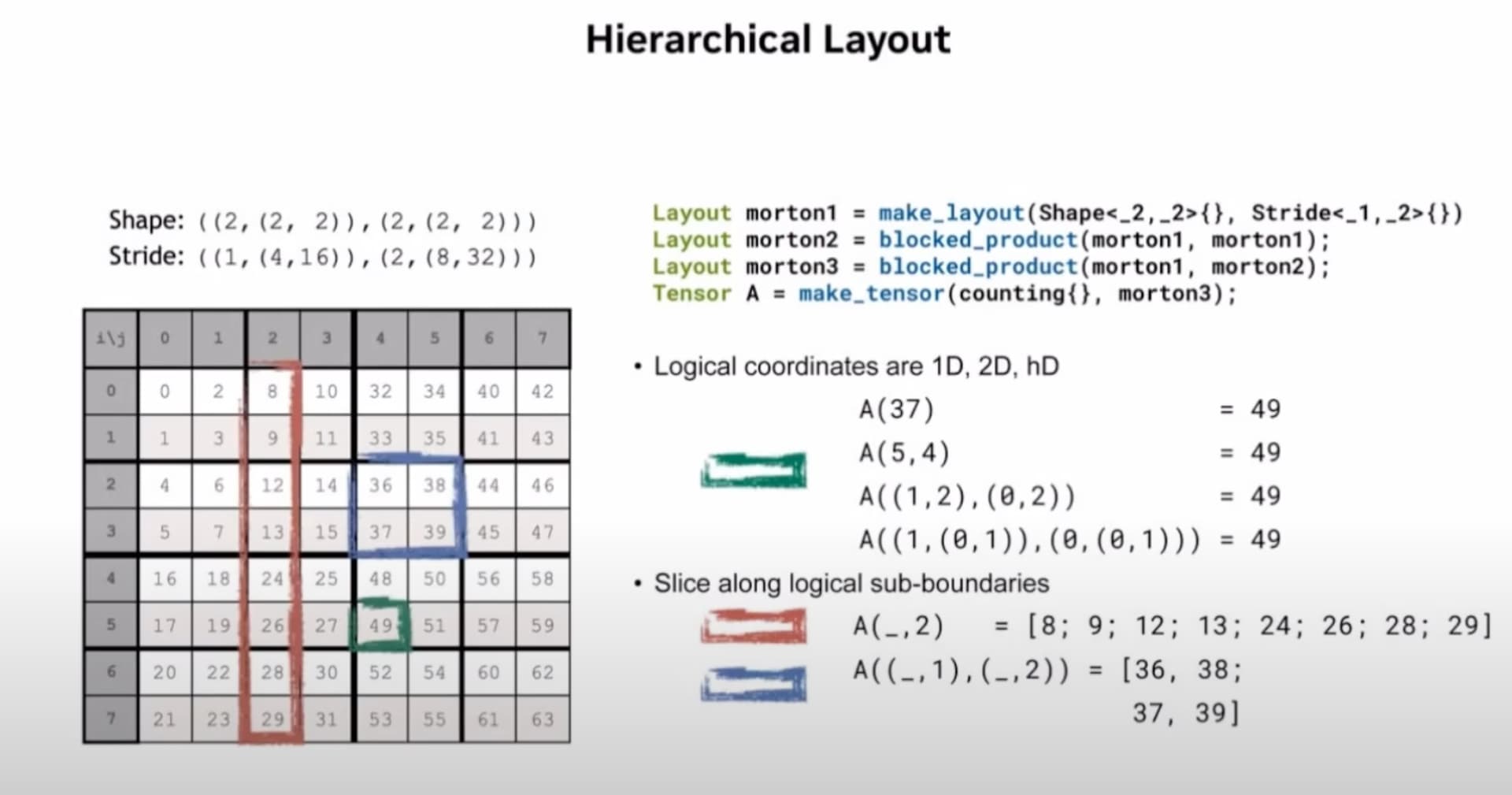 Hierarchical Layout

Shape: ((2,(2, 2)),(2,(2, 2)))
Stride: ((1,(4,16)),(2,(8,32)))

| i\j | 0 | 1 | 2 | 3 | 4 | 5 | 6 | 7 |
|---|---|---|---|---|---|---|---|---|
| 0 | 0 | 2 | 8 | 10 | 32 | 34 | 40 | 42 |
| 1 | 1 | 3 | 9 | 11 | 33 | 35 | 41 | 43 |
| 2 | 4 | 6 | 12 | 14 | 36 | 38 | 44 | 46 |
| 3 | 5 | 7 | 13 | 15 | 37 | 39 | 45 | 47 |
| 4 | 16 | 18 | 24 | 25 | 48 | 50 | 56 | 58 |
| 5 | 17 | 19 | 26 | 27 | 49 | 51 | 57 | 59 |
| 6 | 20 | 22 | 28 | 30 | 52 | 54 | 60 | 62 |
| 7 | 21 | 23 | 29 | 31 | 53 | 55 | 61 | 63 |

Layout morton1 = make_layout(Shape<_2,_2>{}, Stride<_1,_2>{})
Layout morton2 = blocked_product(morton1, morton1);
Layout morton3 = blocked_product(morton1, morton2);
Tensor A = make_tensor(counting{}, morton3);

• Logical coordinates are 1D, 2D, hD
A(37) = 49
A(5,4) = 49
A((1,2),(0,2)) = 49
A((1,(0,1)),(0,(0,1))) = 49

• Slice along logical sub-boundaries
A(_,2) = [8; 9; 12; 13; 24; 26; 28; 29]
A((_,1),(_,2)) = [36, 38;
37, 39]